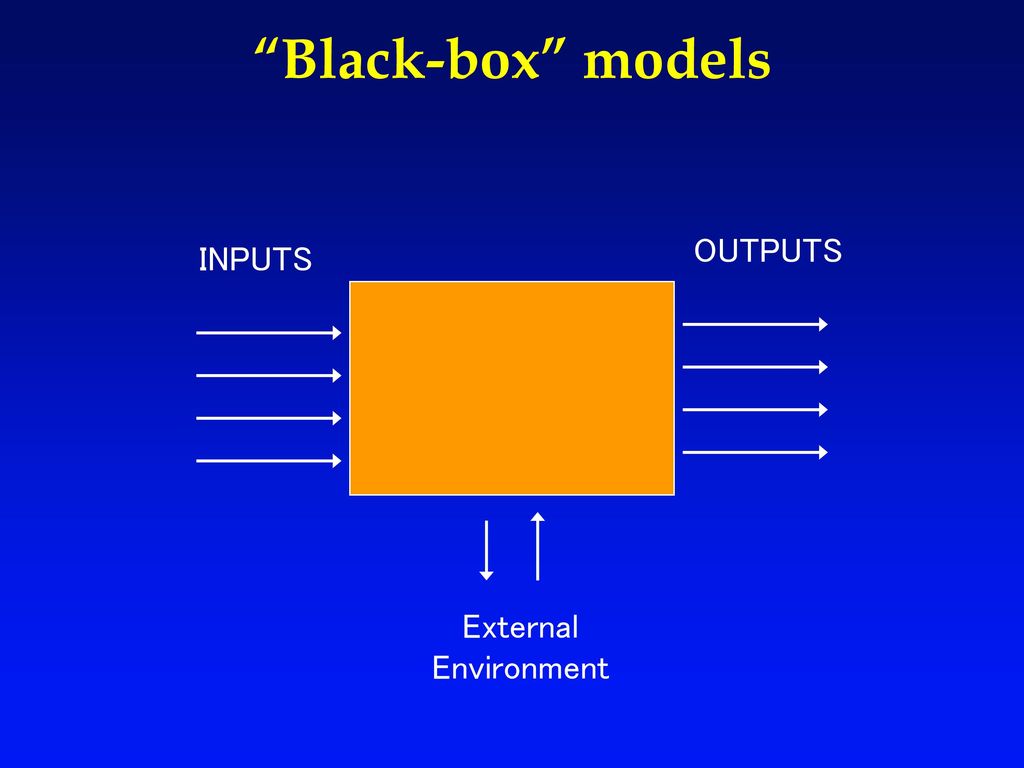 “Black-box” models

INPUTS

OUTPUTS

External Environment